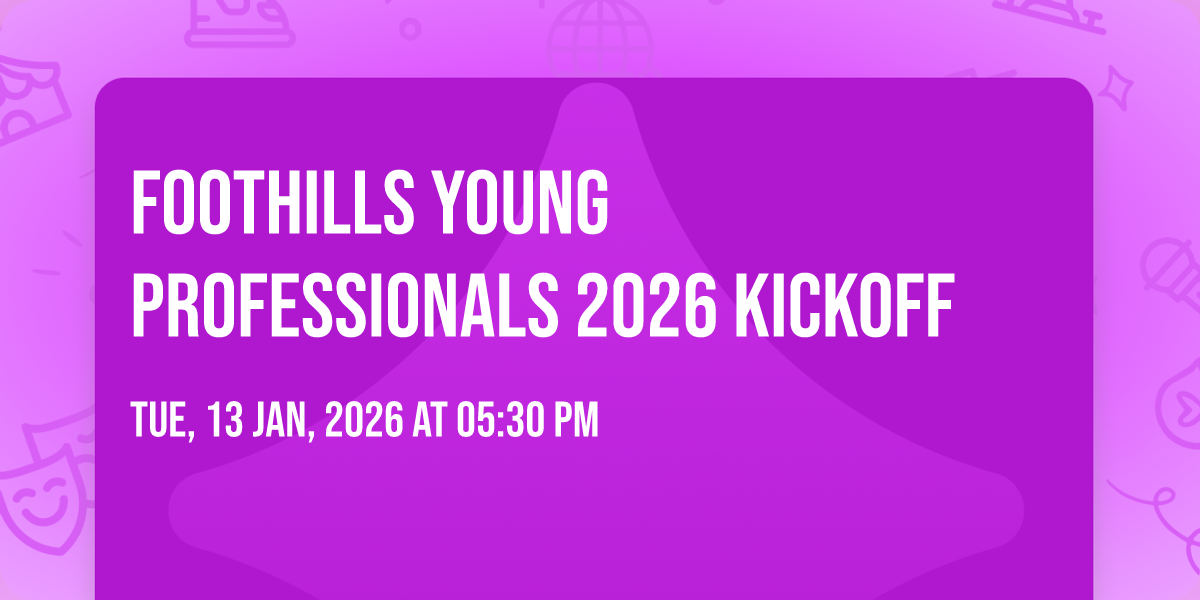 FOOTHILLS YOUNG PROFESSIONALS 2026 KICKOFF

TUE, 13 JAN, 2026 AT 05:30 PM